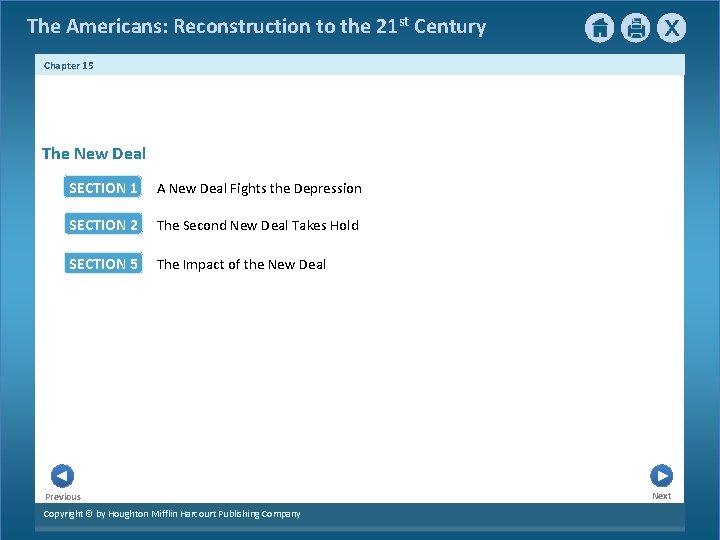 The Americans: Reconstruction to the 21$^{st}$ Century

X

Chapter 15

The New Deal

SECTION 1 A New Deal Fights the Depression

SECTION 2 The Second New Deal Takes Hold

SECTION 5 The Impact of the New Deal

Previous

Next

Copyright © by Houghton Mifflin Harcourt Publishing Company